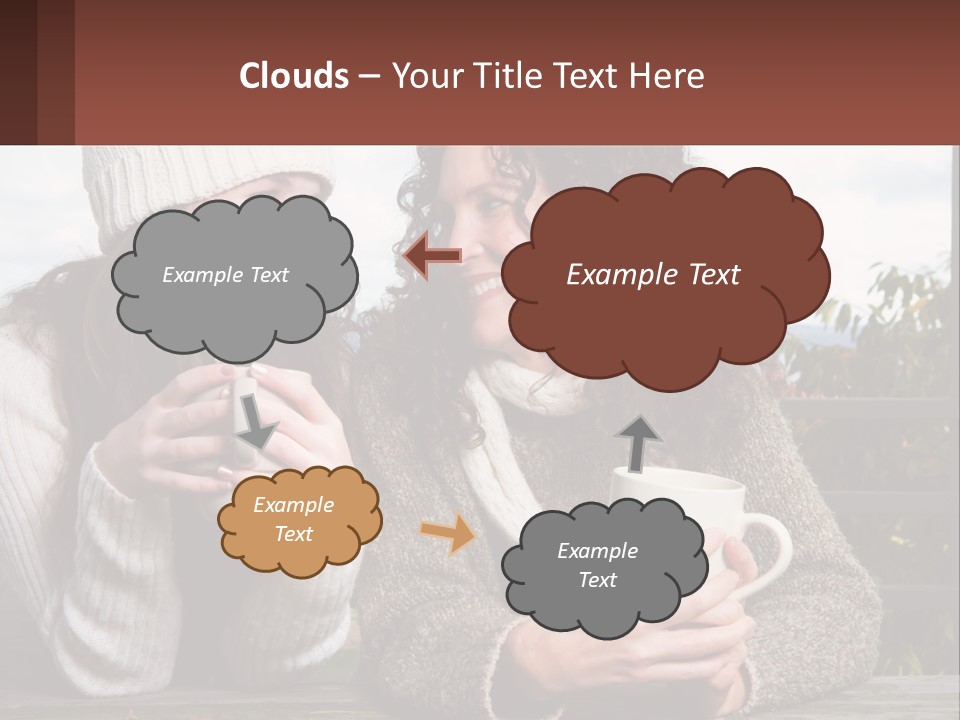 Clouds – Your Title Text Here

Example Text

Example Text

Example Text

Example Text